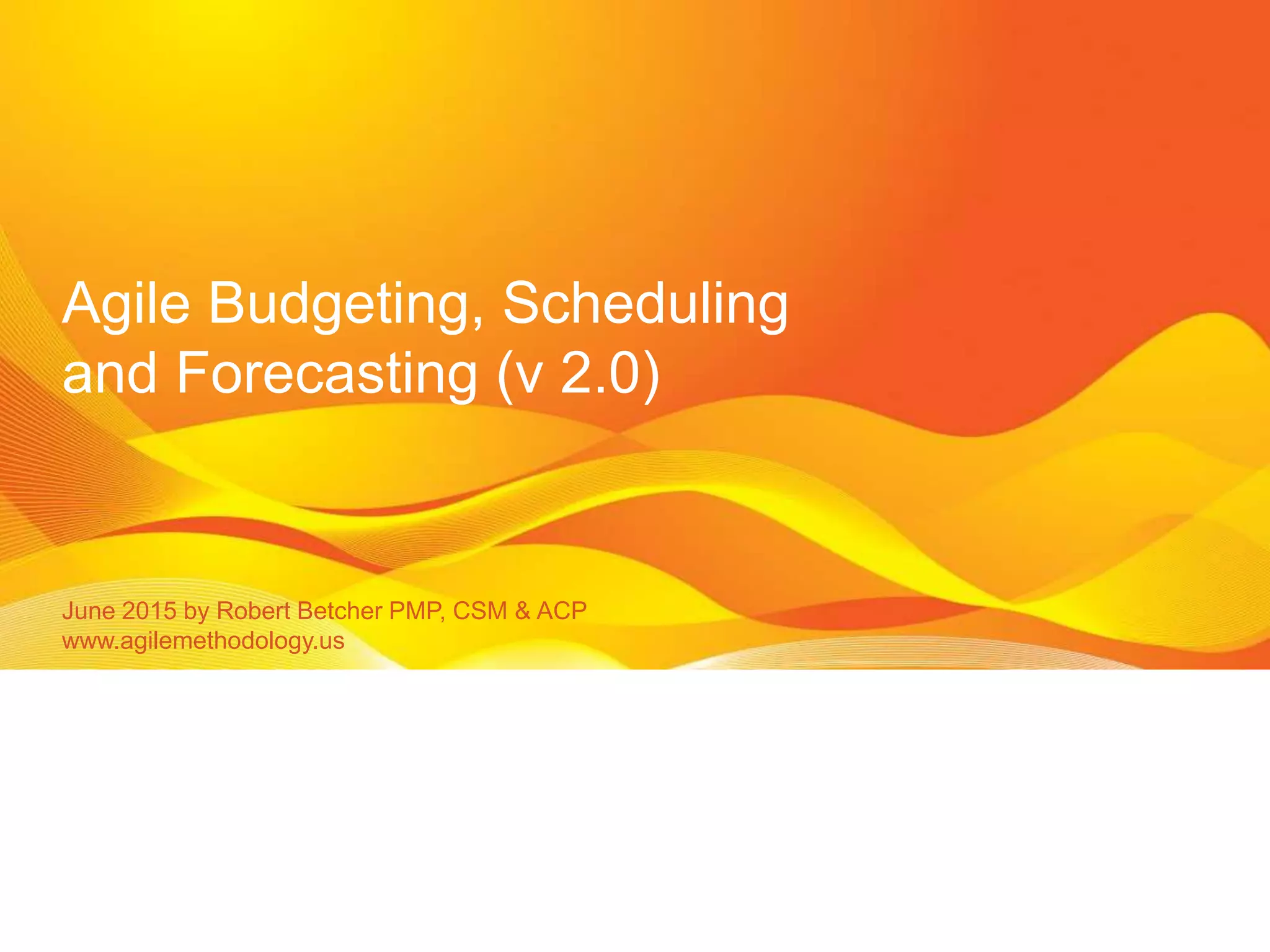 Agile Budgeting, Scheduling and Forecasting (v 2.0)

June 2015 by Robert Betcher PMP, CSM & ACP
www.agilemethodology.us